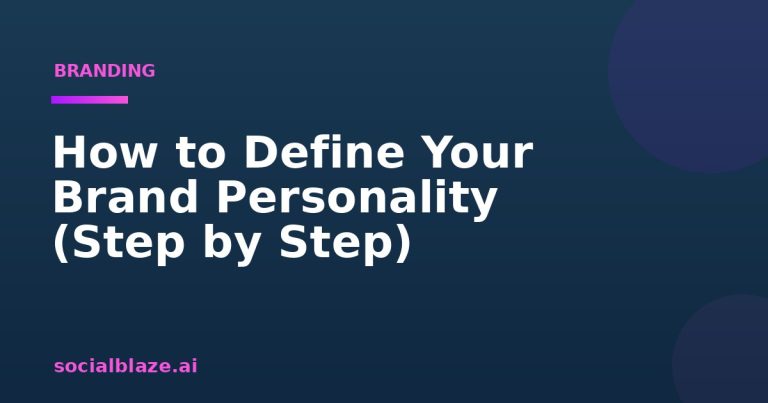 BRANDING

How to Define Your Brand Personality (Step by Step)

socialblaze.ai